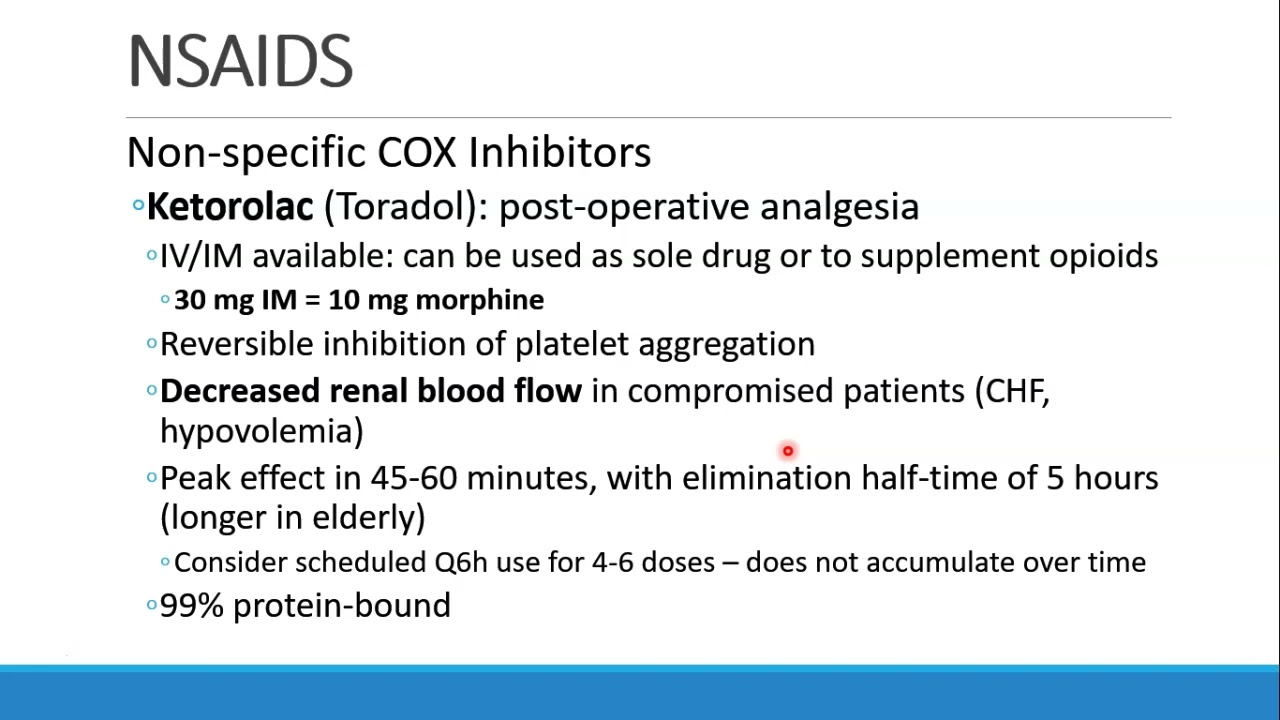 NSAIDS

Non-specific COX Inhibitors

◦Ketorolac (Toradol): post-operative analgesia

◦IV/IM available: can be used as sole drug or to supplement opioids

◦30 mg IM = 10 mg morphine

◦Reversible inhibition of platelet aggregation

◦Decreased renal blood flow in compromised patients (CHF, hypovolemia)

◦Peak effect in 45-60 minutes, with elimination half-time of 5 hours (longer in elderly)

◦Consider scheduled Q6h use for 4-6 doses – does not accumulate over time

◦99% protein-bound